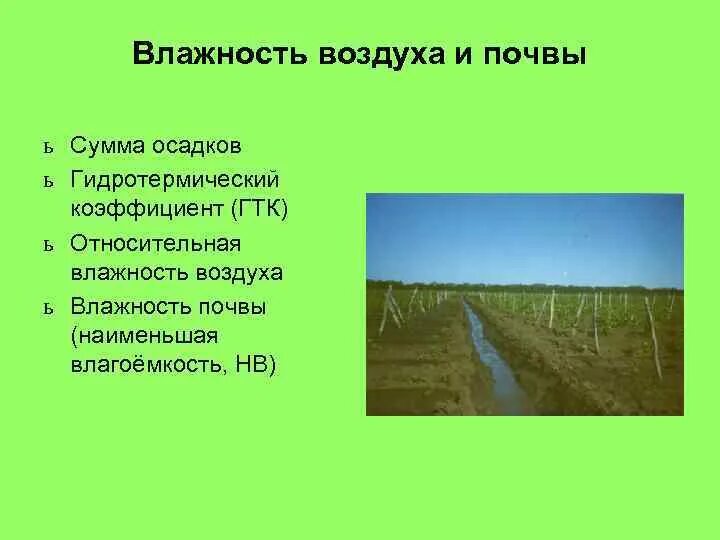 Влажность воздуха и почвы

ь Сумма осадков
ь Гидротермический коэффициент (ГТК)
ь Относительная влажность воздуха
ь Влажность почвы (наименьшая влагоёмкость, НВ)